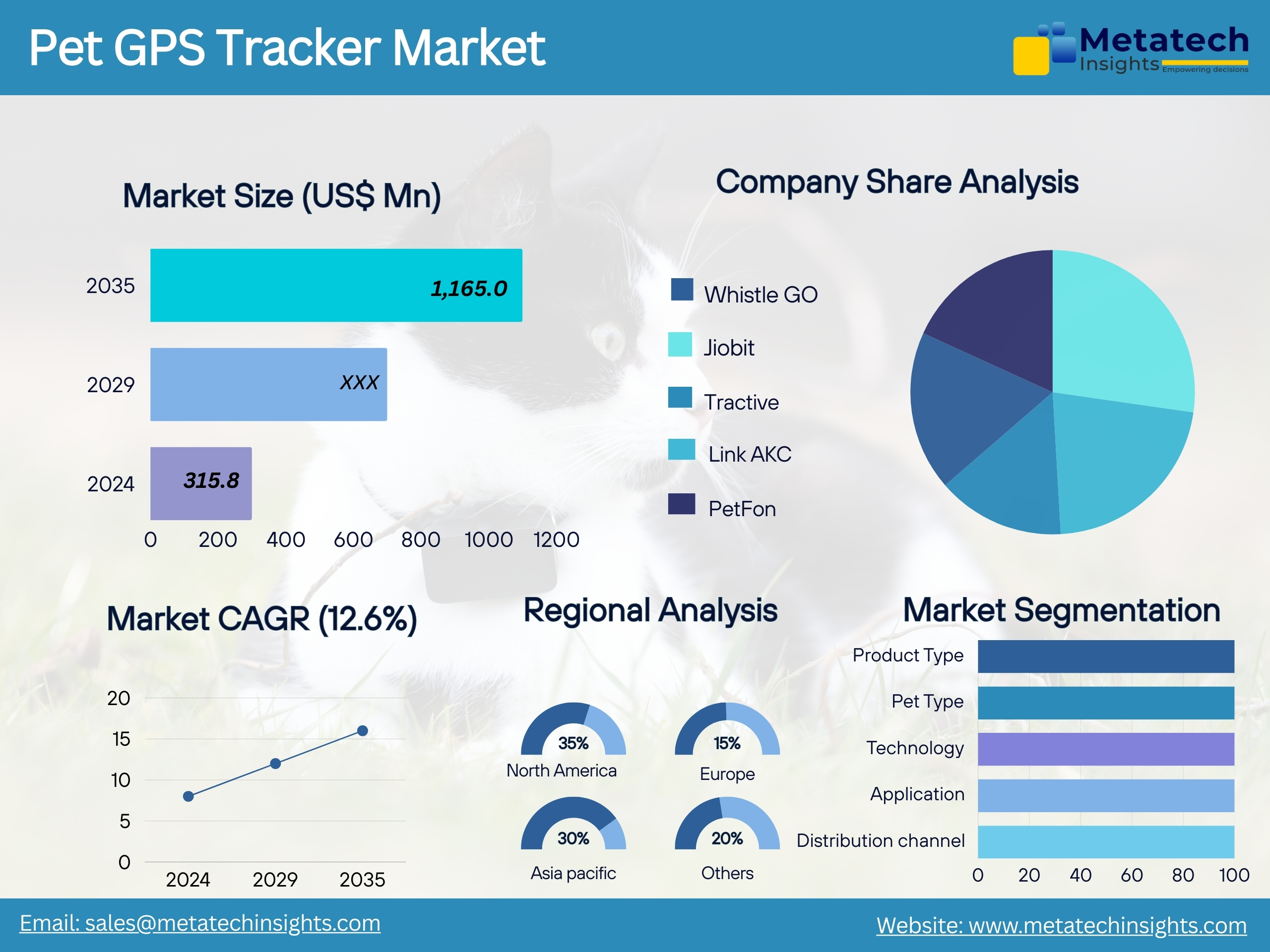 Pet GPS Tracker Market

Metatech Insights Empowering decisions

Market Size (US$ Mn)

2035 1,165.0
2029 XXX
2024 315.8

0 200 400 600 800 1000 1200

Company Share Analysis

Whistle GO
Jiobit
Tractive
Link AKC
PetFon

Market CAGR (12.6%)

20
15
10
5
0
2024 2029 2035

Regional Analysis

35% North America
15% Europe
30% Asia pacific
20% Others

Market Segmentation

Product Type
Pet Type
Technology
Application
Distribution channel

0 20 40 60 80 100

Email: sales@metatechinsights.com
Website: www.metatechinsights.com